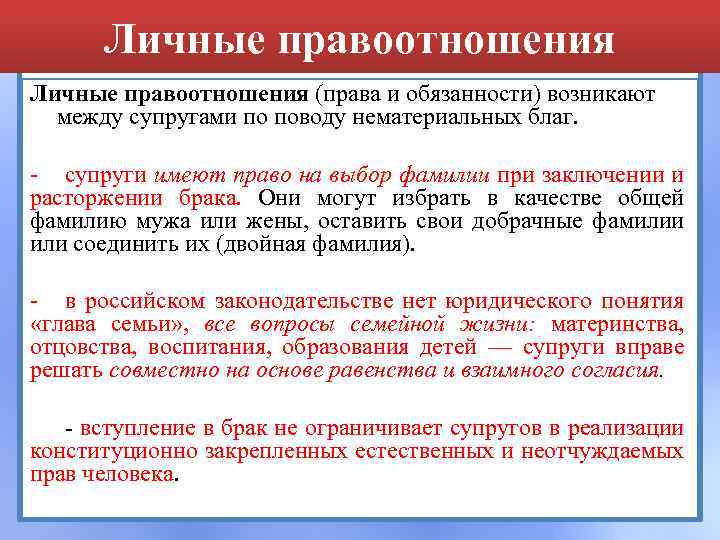 Личные правоотношения

Личные правоотношения (права и обязанности) возникают между супругами по поводу нематериальных благ.

- супруги имеют право на выбор фамилии при заключении и расторжении брака. Они могут избрать в качестве общей фамилию мужа или жены, оставить свои добрачные фамилии или соединить их (двойная фамилия).

- в российском законодательстве нет юридического понятия «глава семьи», все вопросы семейной жизни: материнства, отцовства, воспитания, образования детей — супруги вправе решать совместно на основе равенства и взаимного согласия.

- вступление в брак не ограничивает супругов в реализации конституционно закрепленных естественных и неотчуждаемых прав человека.